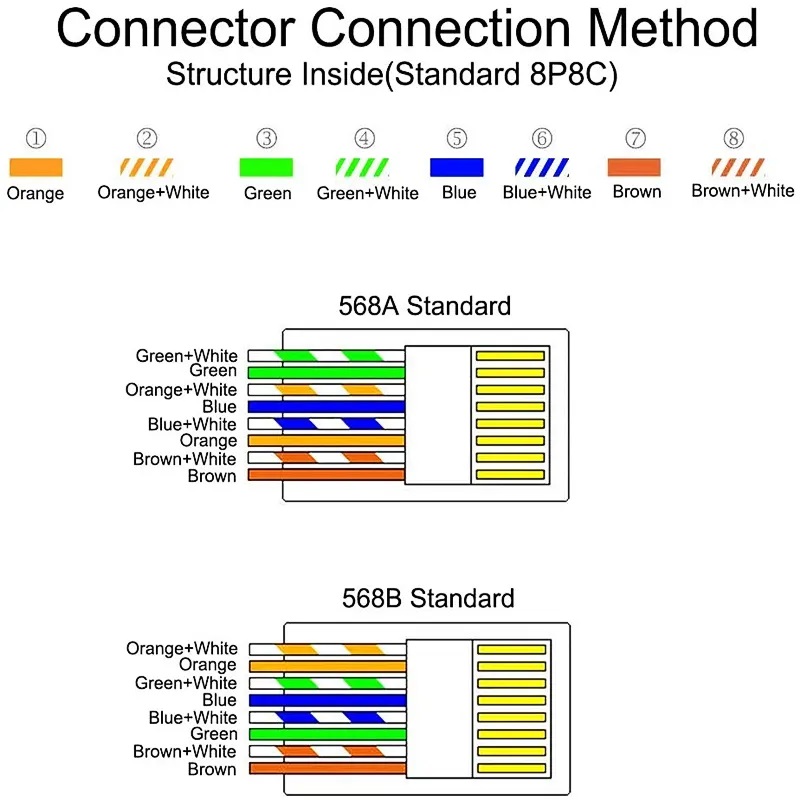 Connector Connection Method

Structure Inside(Standard 8P8C)

① Orange
② Orange+White
③ Green
④ Green+White
⑤ Blue
⑥ Blue+White
⑦ Brown
⑧ Brown+White

568A Standard

Green+White
Green
Orange+White
Blue
Blue+White
Orange
Brown+White
Brown

568B Standard

Orange+White
Orange
Green+White
Blue
Blue+White
Green
Brown+White
Brown